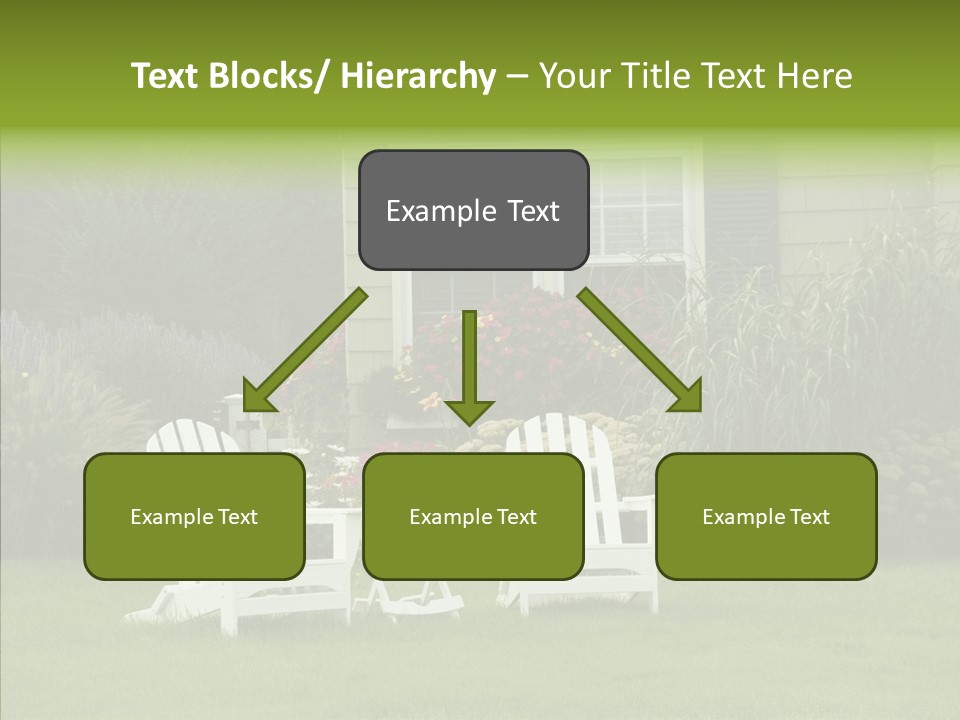 Text Blocks/ Hierarchy – Your Title Text Here

Example Text

Example Text

Example Text

Example Text